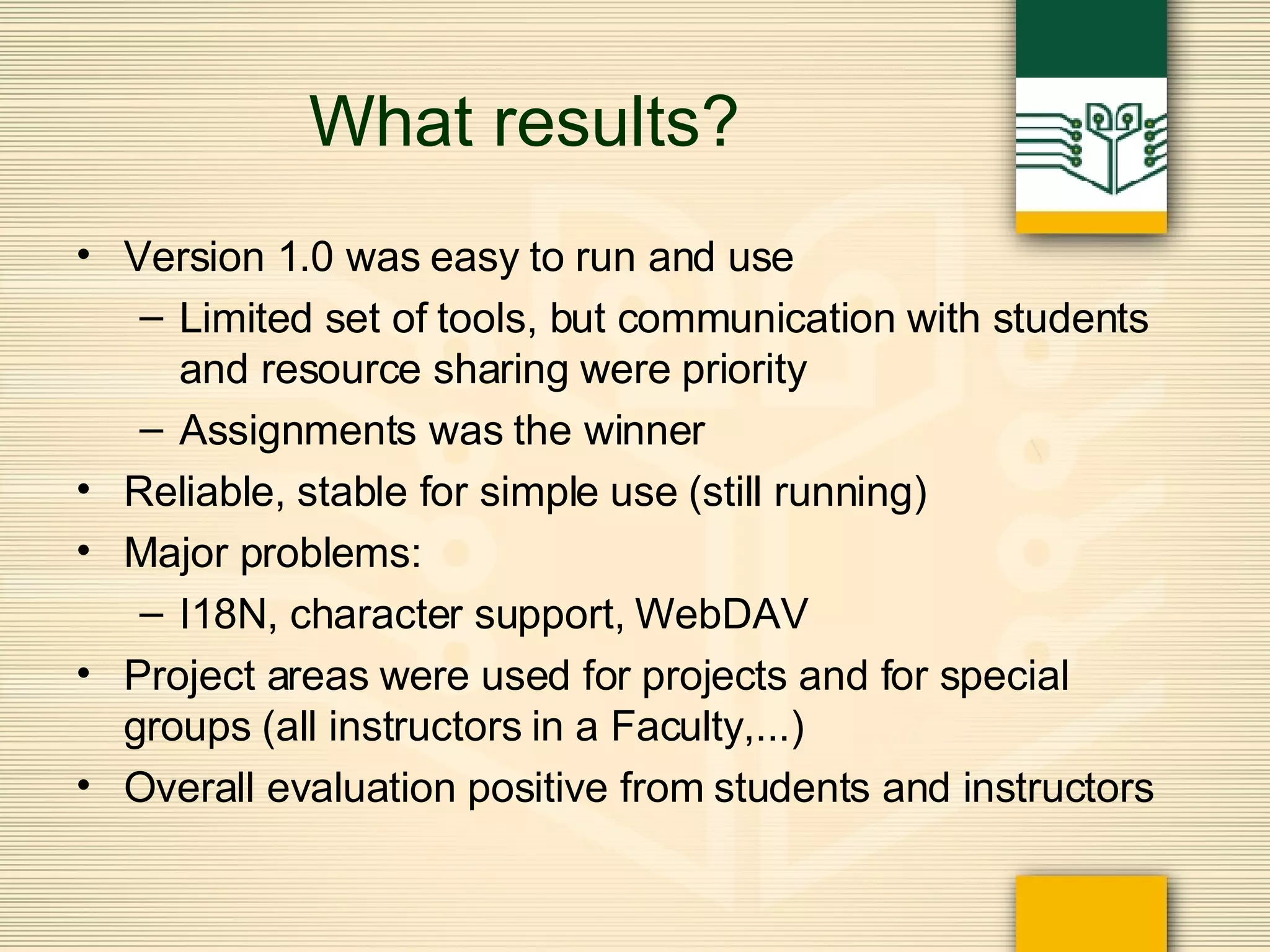 What results?

• Version 1.0 was easy to run and use
 – Limited set of tools, but communication with students and resource sharing were priority
 – Assignments was the winner
• Reliable, stable for simple use (still running)
• Major problems:
 – I18N, character support, WebDAV
• Project areas were used for projects and for special groups (all instructors in a Faculty,...)
• Overall evaluation positive from students and instructors